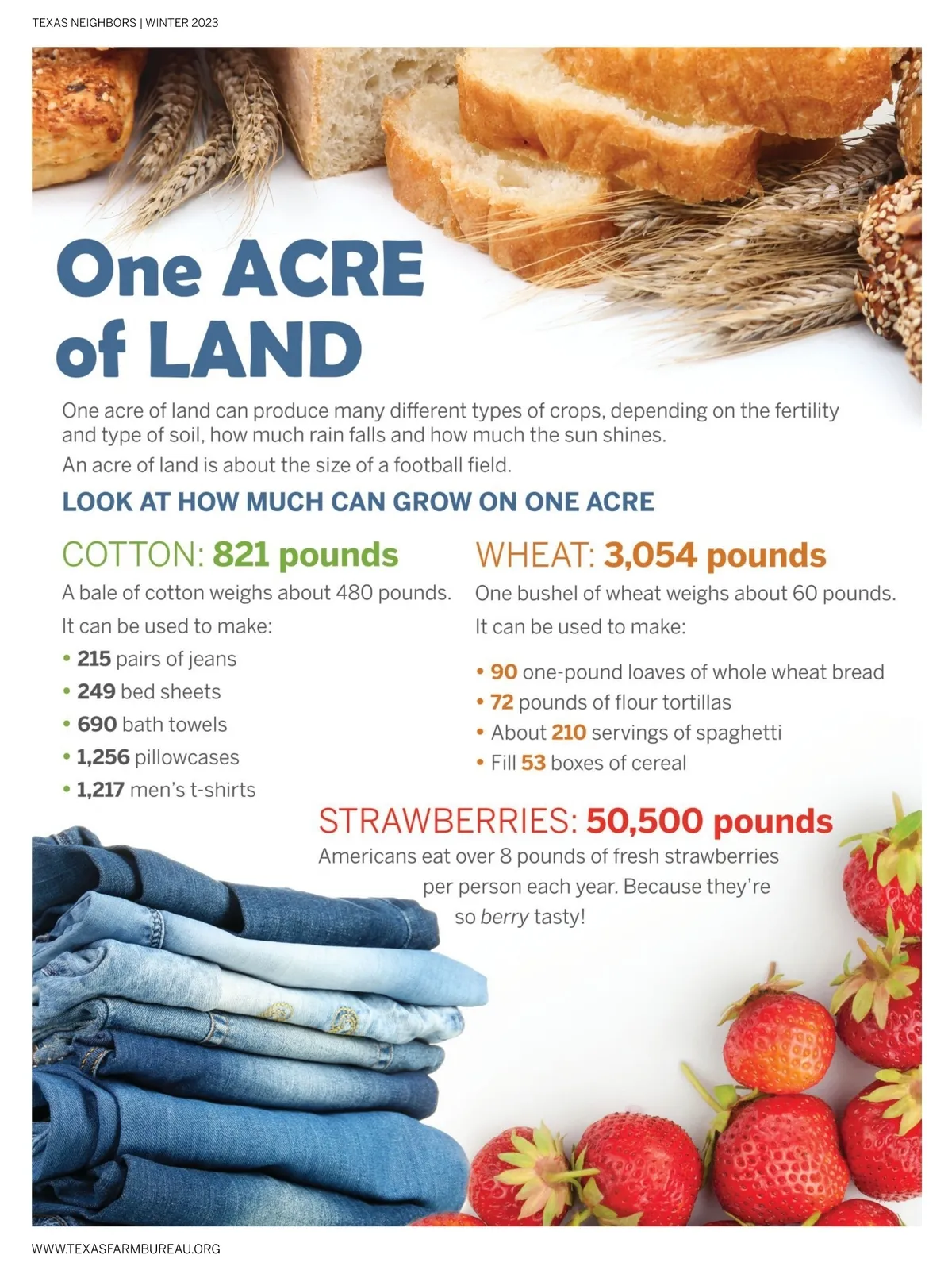 TEXAS NEIGHBORS | WINTER 2023

One ACRE of LAND

One acre of land can produce many different types of crops, depending on the fertility and type of soil, how much rain falls and how much the sun shines.

An acre of land is about the size of a football field.

LOOK AT HOW MUCH CAN GROW ON ONE ACRE

COTTON: 821 pounds

A bale of cotton weighs about 480 pounds.

It can be used to make:

• 215 pairs of jeans
• 249 bed sheets
• 690 bath towels
• 1,256 pillowcases
• 1,217 men's t-shirts

WHEAT: 3,054 pounds

One bushel of wheat weighs about 60 pounds.

It can be used to make:

• 90 one-pound loaves of whole wheat bread
• 72 pounds of flour tortillas
• About 210 servings of spaghetti
• Fill 53 boxes of cereal

STRAWBERRIES: 50,500 pounds

Americans eat over 8 pounds of fresh strawberries per person each year. Because they're so berry tasty!

WWW.TEXASFARMBUREAU.ORG